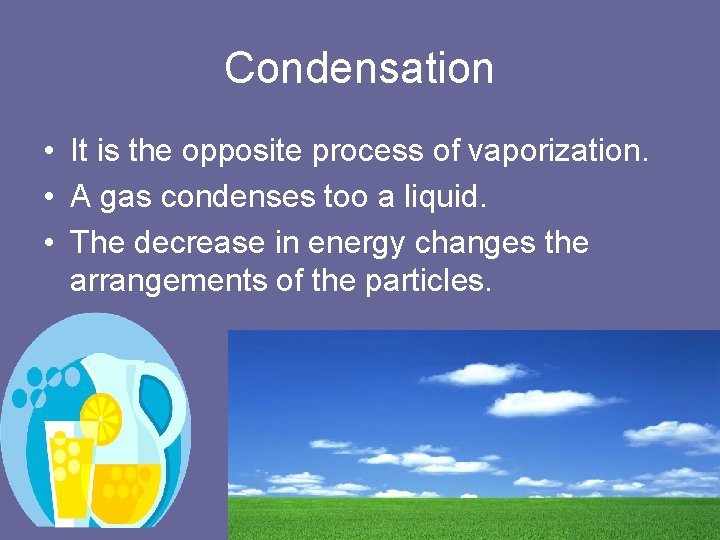 Condensation

• It is the opposite process of vaporization.
• A gas condenses too a liquid.
• The decrease in energy changes the arrangements of the particles.